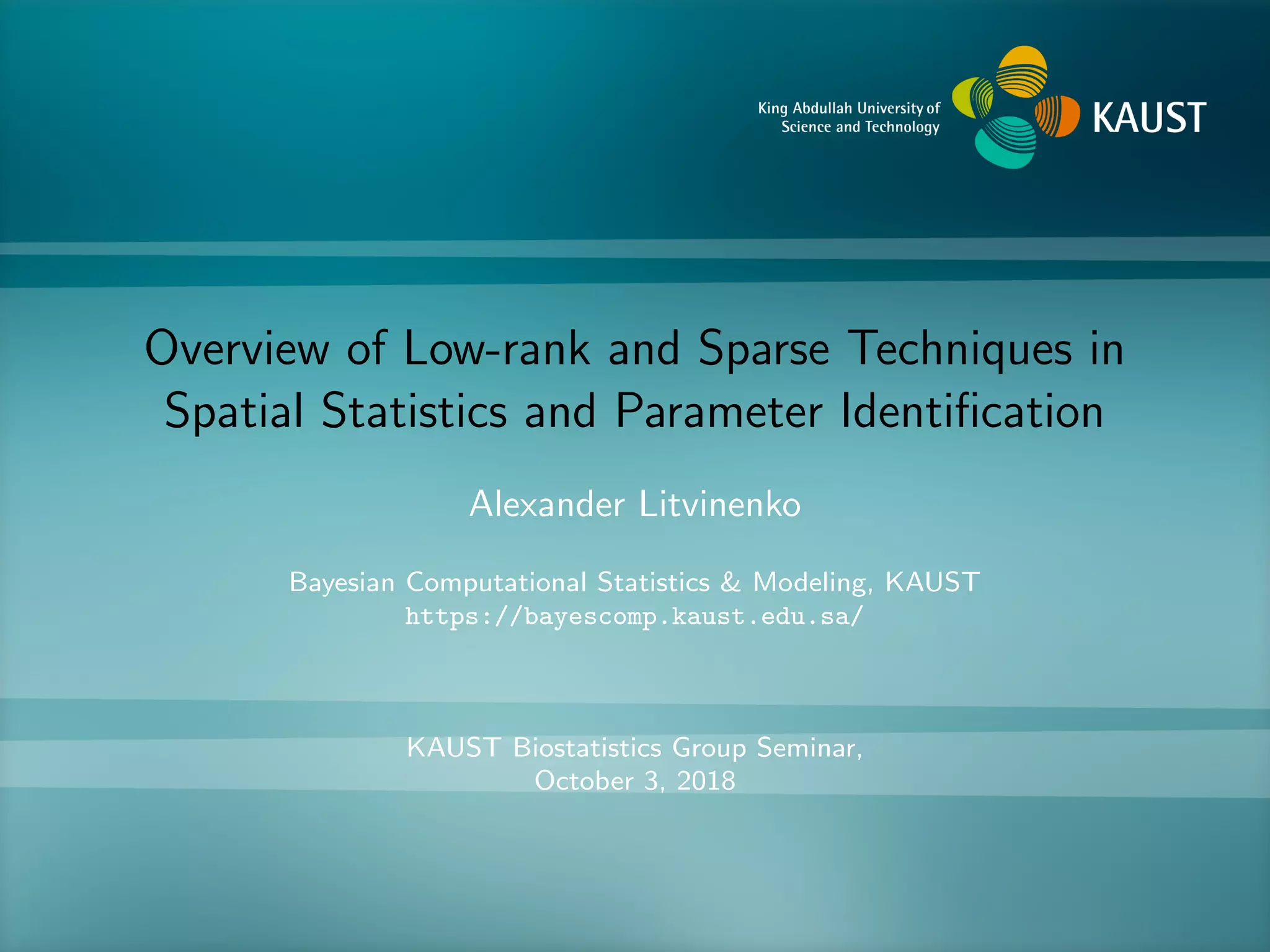 King Abdullah University of Science and Technology

KAUST

Overview of Low-rank and Sparse Techniques in Spatial Statistics and Parameter Identification

Alexander Litvinenko

Bayesian Computational Statistics & Modeling, KAUST
https://bayescomp.kaust.edu.sa/

KAUST Biostatistics Group Seminar,
October 3, 2018